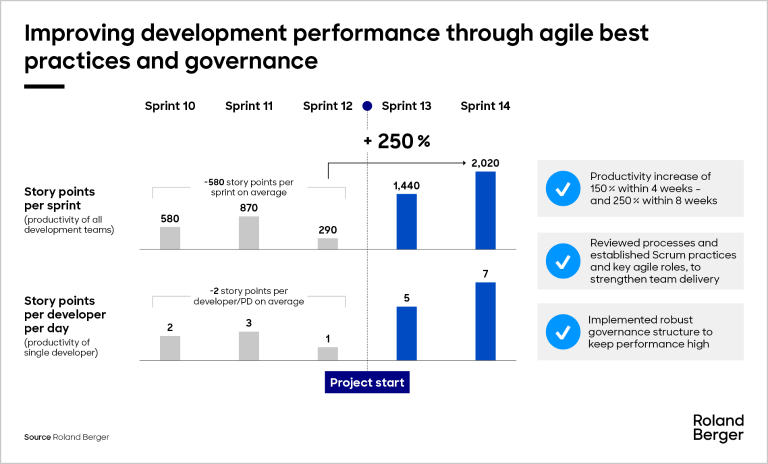 Improving development performance through agile best practices and governance

Sprint 10 Sprint 11 Sprint 12 Sprint 13 Sprint 14

+ 250 %

Story points per sprint
(productivity of all development teams)

~580 story points per sprint on average

580 870 290 1,440 2,020

Story points per developer per day
(productivity of single developer)

~2 story points per developer/PD on average

2 3 1 5 7

Project start

Productivity increase of 150 % within 4 weeks – and 250 % within 8 weeks

Reviewed processes and established Scrum practices and key agile roles, to strengthen team delivery

Implemented robust governance structure to keep performance high

Source Roland Berger

Roland Berger